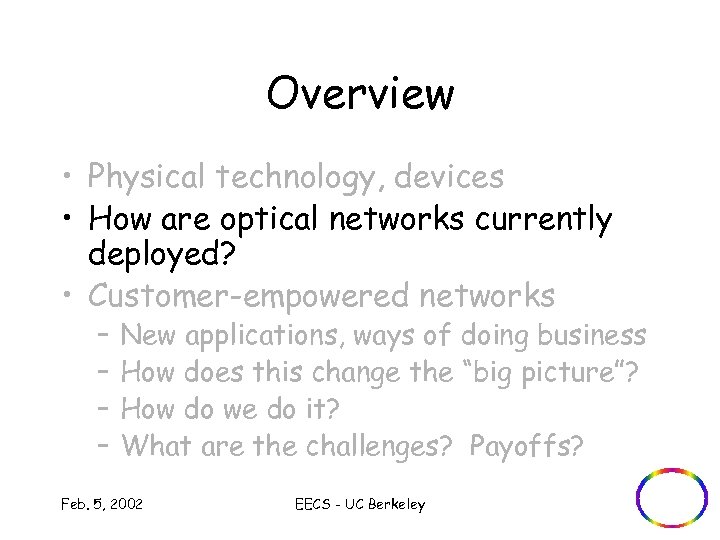 Overview

• Physical technology, devices
• How are optical networks currently deployed?
• Customer-empowered networks
– New applications, ways of doing business
– How does this change the “big picture”?
– How do we do it?
– What are the challenges? Payoffs?

Feb. 5, 2002

EECS - UC Berkeley